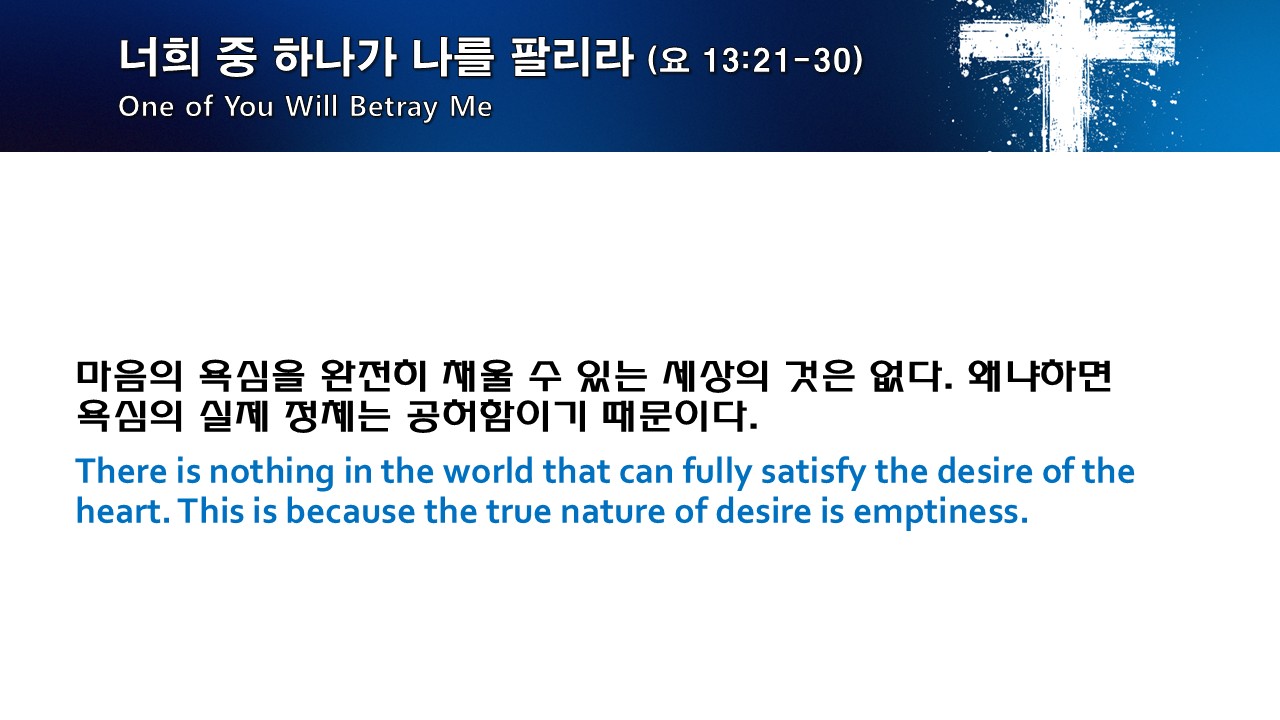 너희 중 하나가 나를 팔리라 (요 13:21-30)
One of You Will Betray Me

마음의 욕심을 완전히 채울 수 있는 세상의 것은 없다. 왜냐하면 욕심의 실제 정체는 공허함이기 때문이다.

There is nothing in the world that can fully satisfy the desire of the heart. This is because the true nature of desire is emptiness.